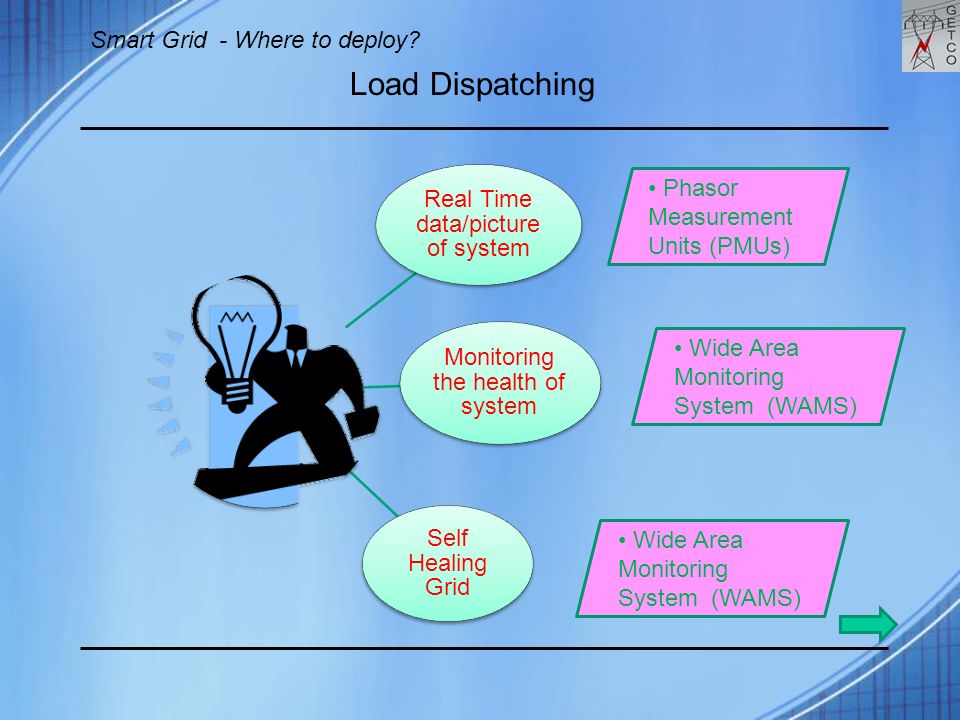 Smart Grid - Where to deploy?

GETCO

Load Dispatching

Real Time data/picture of system

• Phasor Measurement Units (PMUs)

Monitoring the health of system

• Wide Area Monitoring System (WAMS)

Self Healing Grid

• Wide Area Monitoring System (WAMS)